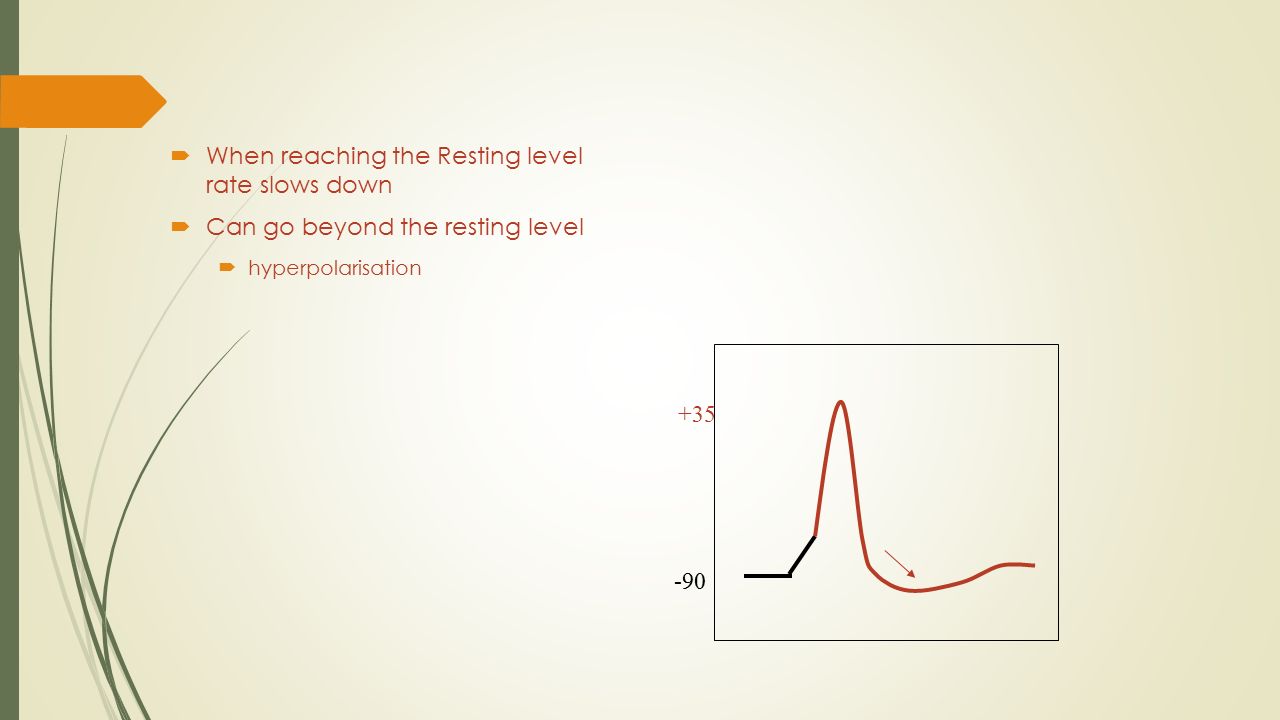 When reaching the Resting level rate slows down

Can go beyond the resting level

hyperpolarisation

+35

-90